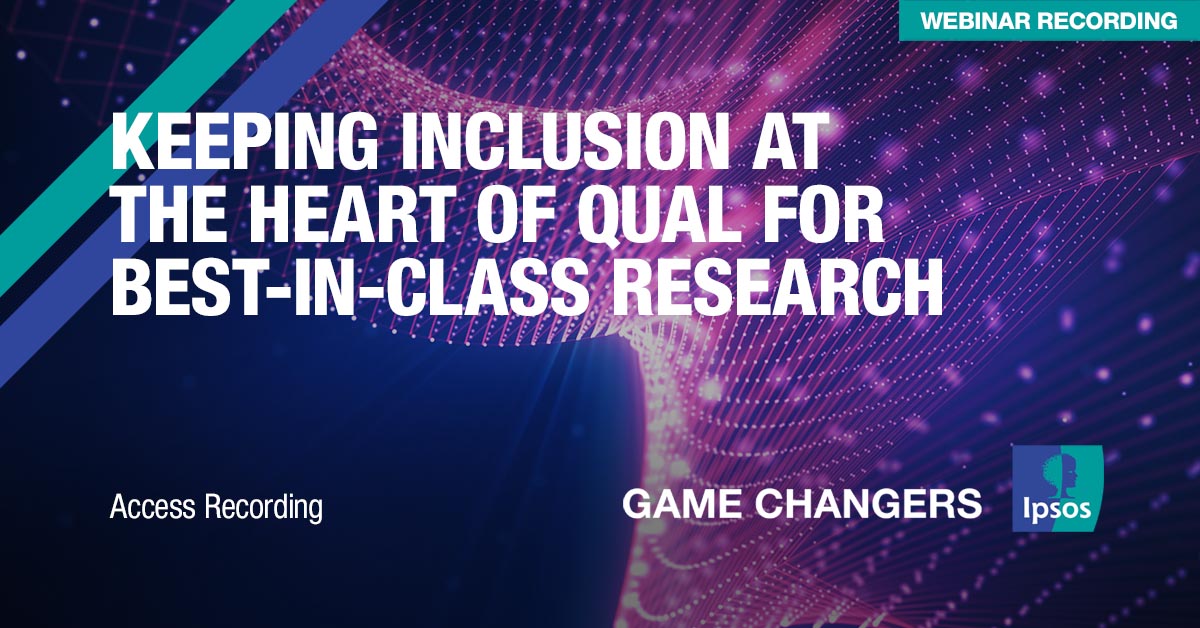 WEBINAR RECORDING

KEEPING INCLUSION AT THE HEART OF QUAL FOR BEST-IN-CLASS RESEARCH

Access Recording

GAME CHANGERS

Ipsos